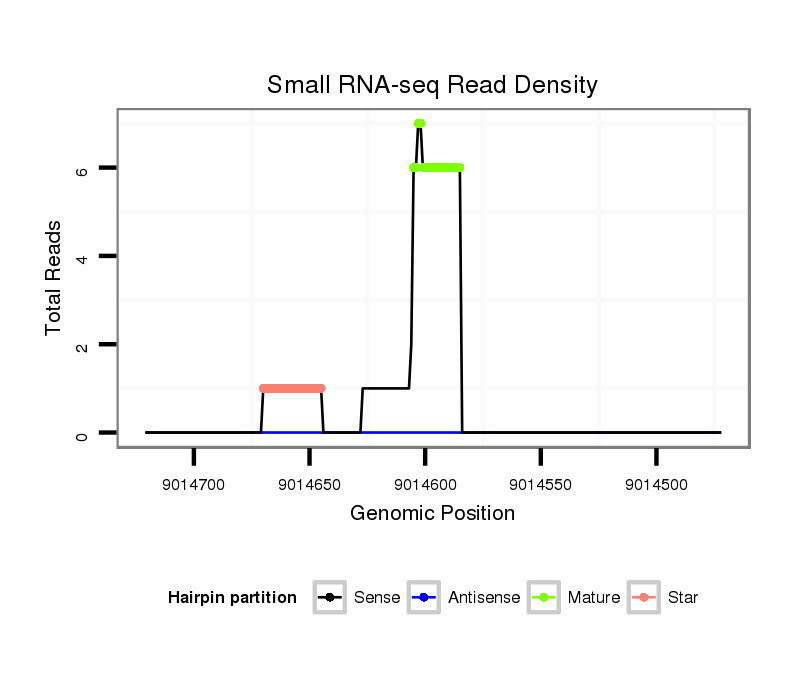 Small RNA-seq Read Density

Total Reads

6
4
2
0

9014700
9014650
9014600
9014550
9014500

Genomic Position

Hairpin partition
Sense
Antisense
Mature
Star